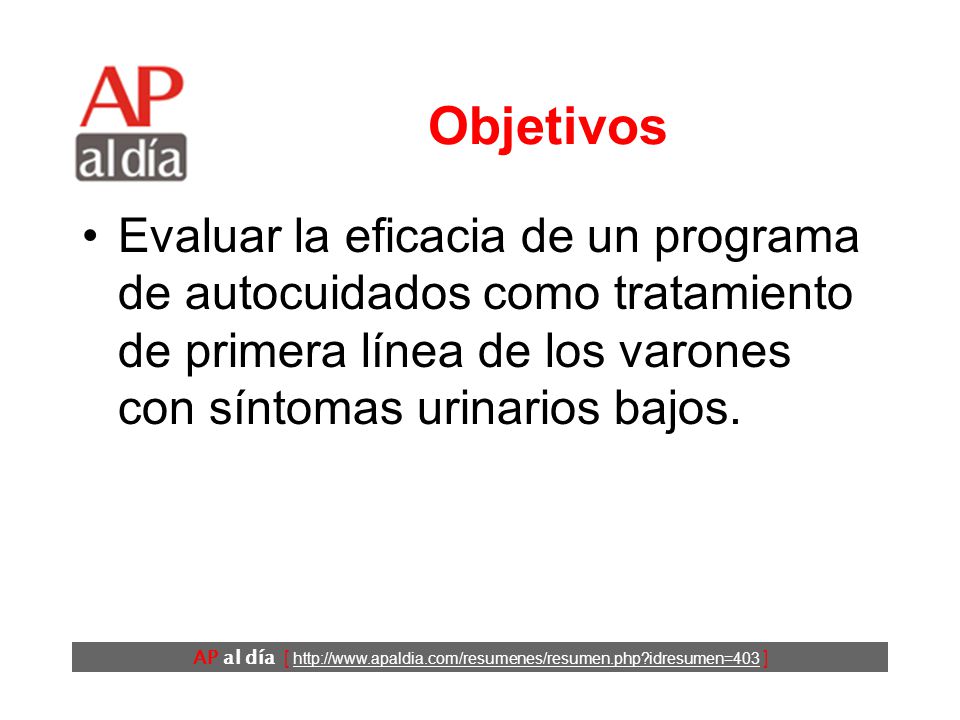 AP al día

Objetivos

• Evaluar la eficacia de un programa de autocuidados como tratamiento de primera línea de los varones con síntomas urinarios bajos.

AP al día [ http://www.apaldia.com/resumenes/resumen.php?idresumen=403 ]